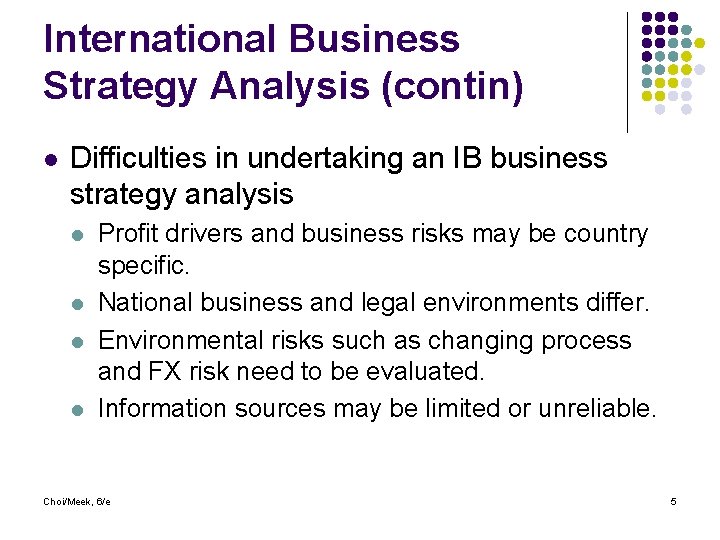 International Business Strategy Analysis (contin)

- Difficulties in undertaking an IB business strategy analysis
  - Profit drivers and business risks may be country specific.
  - National business and legal environments differ.
  - Environmental risks such as changing process and FX risk need to be evaluated.
  - Information sources may be limited or unreliable.

Choi/Meek, 6/e

5